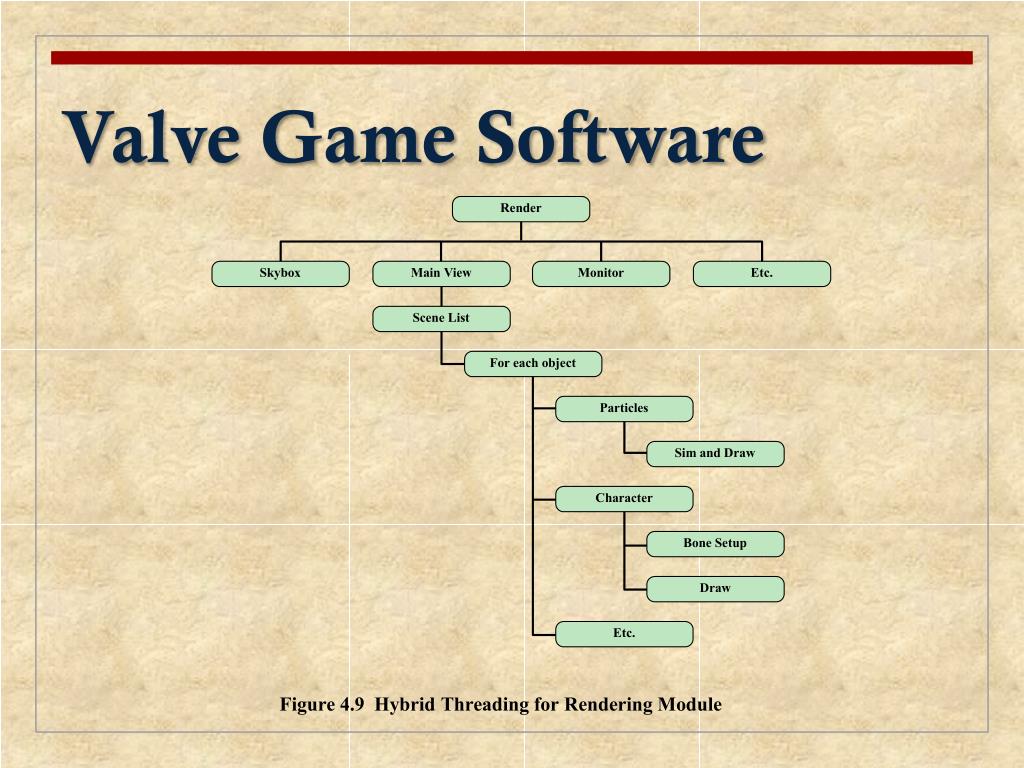 Valve Game Software

Render

Skybox

Main View

Monitor

Etc.

Scene List

For each object

Particles

Sim and Draw

Character

Bone Setup

Draw

Etc.

Figure 4.9 Hybrid Threading for Rendering Module